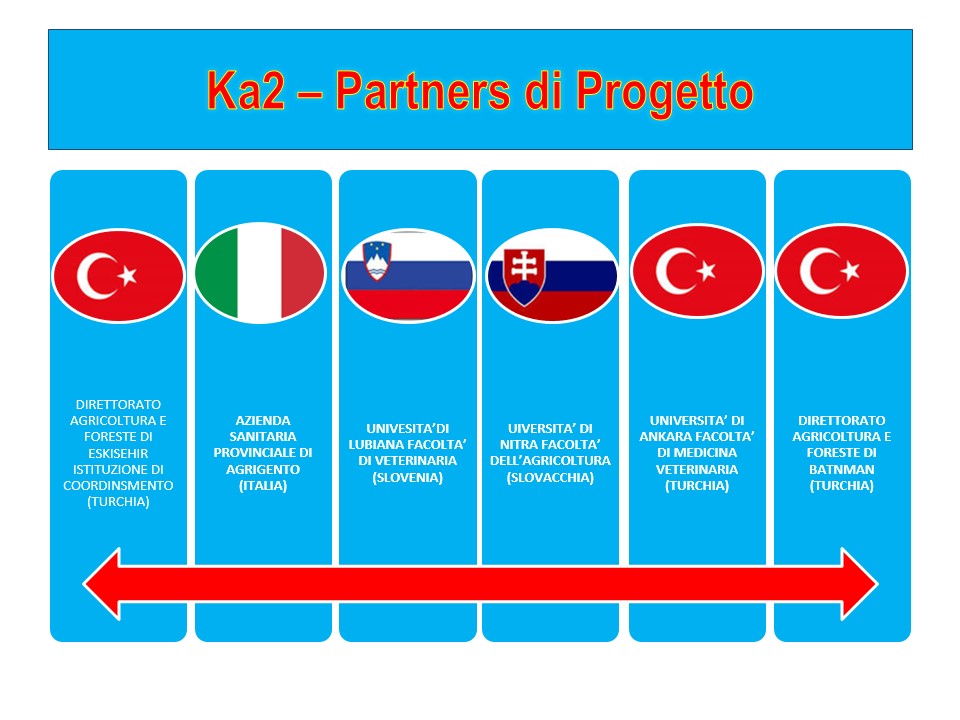 Ka2 – Partners di Progetto

DIRETTORATO AGRICOLTURA E FORESTE DI ESKISEHIR ISTITUZIONE DI COORDINSMENTO (TURCHIA)

AZIENDA SANITARIA PROVINCIALE DI AGRIGENTO (ITALIA)

UNIVESITA'DI LUBIANA FACOLTA' DI VETERINARIA (SLOVENIA)

UIVERSITA' DI NITRA FACOLTA' DELL'AGRICOLTURA (SLOVACCHIA)

UNIVERSITA' DI ANKARA FACOLTA' DI MEDICINA VETERINARIA (TURCHIA)

DIRETTORATO AGRICOLTURA E FORESTE DI BATNMAN (TURCHIA)